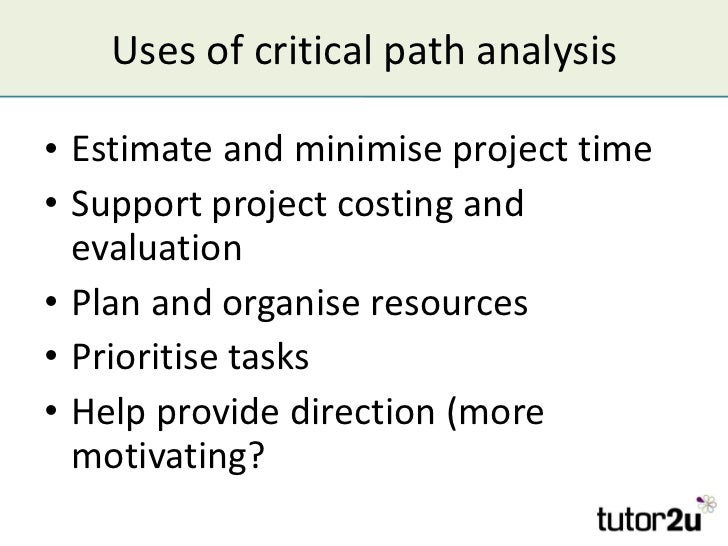 Uses of critical path analysis

• Estimate and minimise project time
• Support project costing and evaluation
• Plan and organise resources
• Prioritise tasks
• Help provide direction (more motivating?

tutor2u